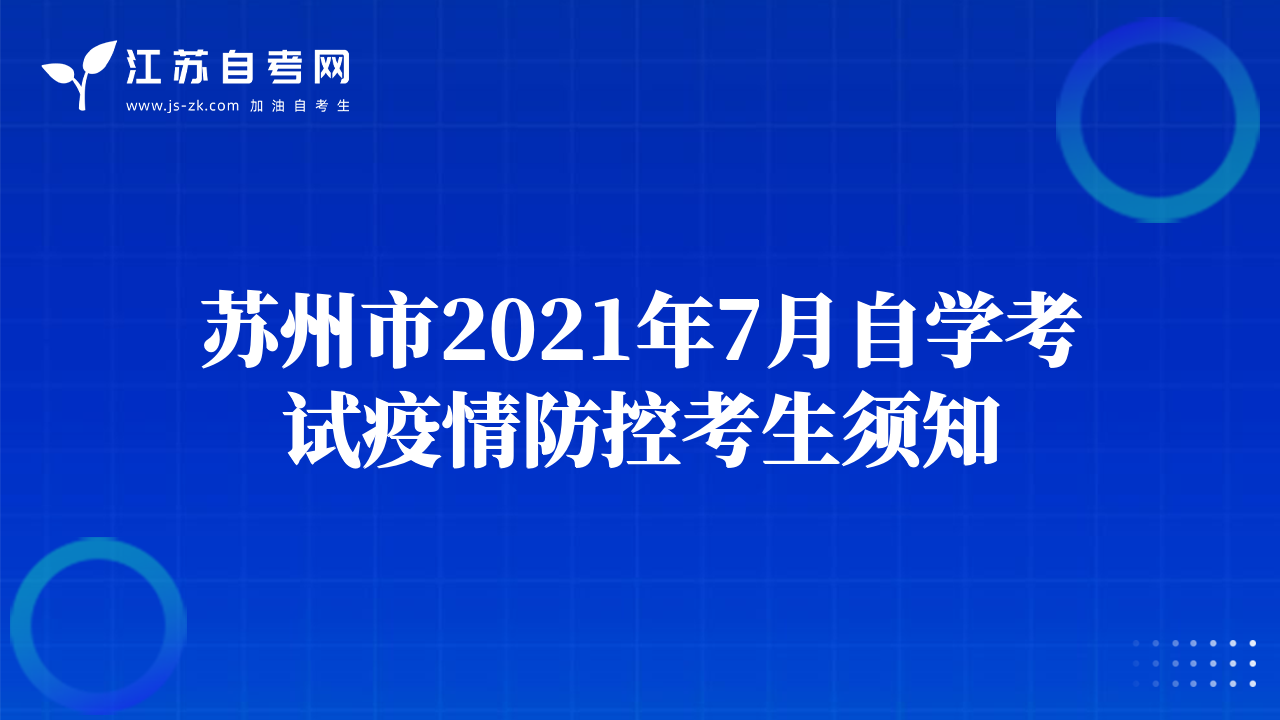 江苏自考网
www.js-zk.com 加油自考生

苏州市2021年7月自学考试疫情防控考生须知